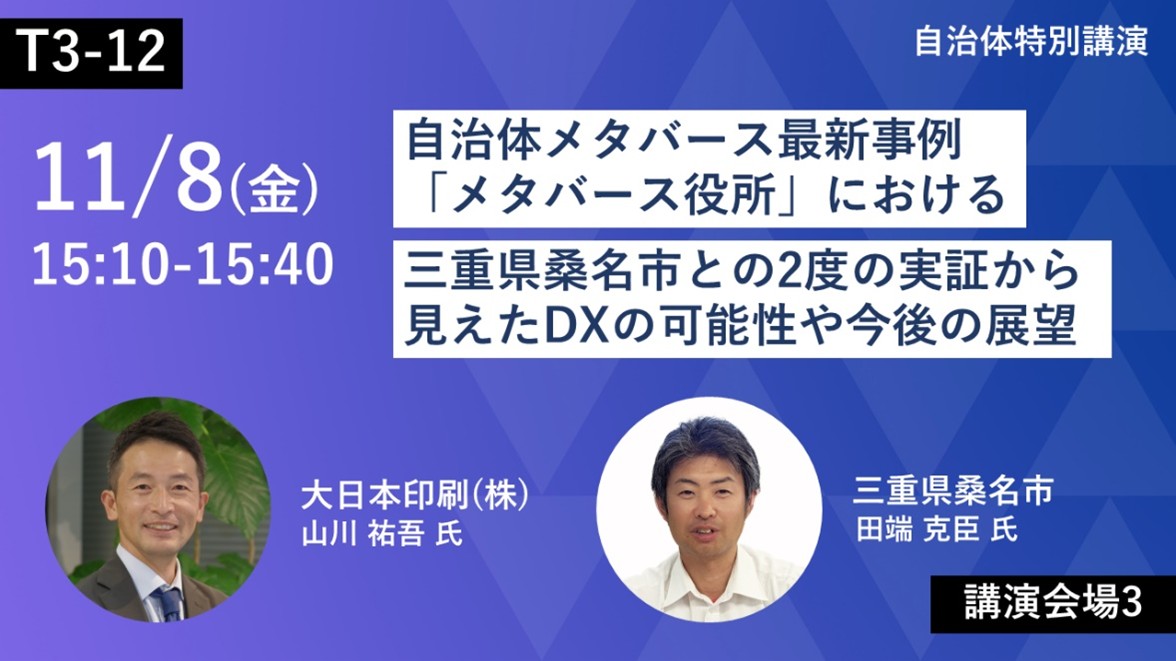 T3-12

自治体特別講演

11/8(金)
15:10-15:40

自治体メタバース最新事例
「メタバース役所」における
三重県桑名市との2度の実証から
見えたDXの可能性や今後の展望

大日本印刷(株)
山川 祐吾 氏

三重県桑名市
田端 克臣 氏

講演会場3